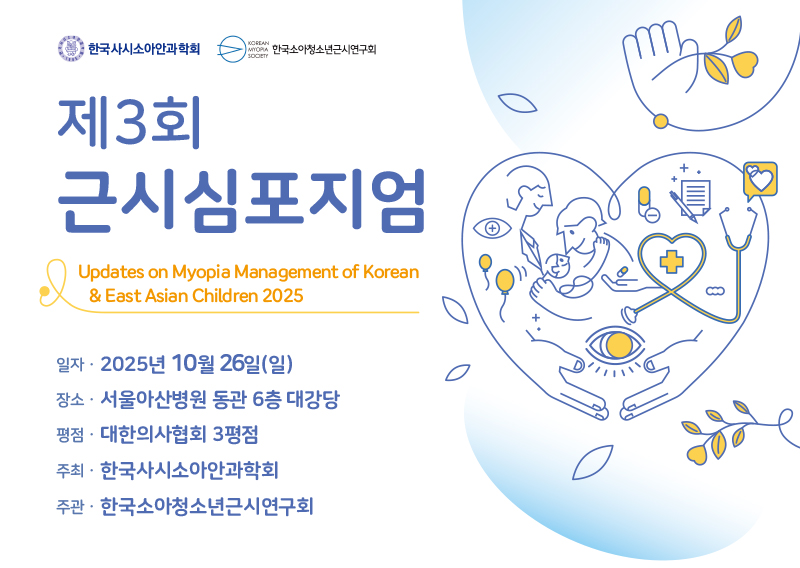 한국사시소아안과학회

KOREAN MYOPIA SOCIETY 한국소아청소년근시연구회

제3회
근시심포지엄

Updates on Myopia Management of Korean & East Asian Children 2025

일자 · 2025년 10월 26일(일)
장소 · 서울아산병원 동관 6층 대강당
평점 · 대한의사협회 3평점
주최 · 한국사시소아안과학회
주관 · 한국소아청소년근시연구회